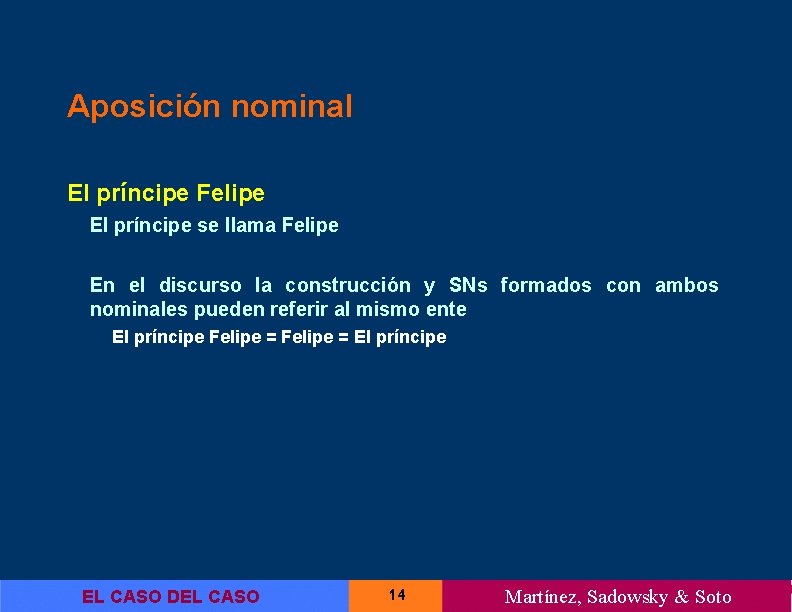 Aposición nominal

El príncipe Felipe

El príncipe se llama Felipe

En el discurso la construcción y SNs formados con ambos nominales pueden referir al mismo ente

El príncipe Felipe = Felipe = El príncipe

EL CASO DEL CASO

14

Martínez, Sadowsky & Soto